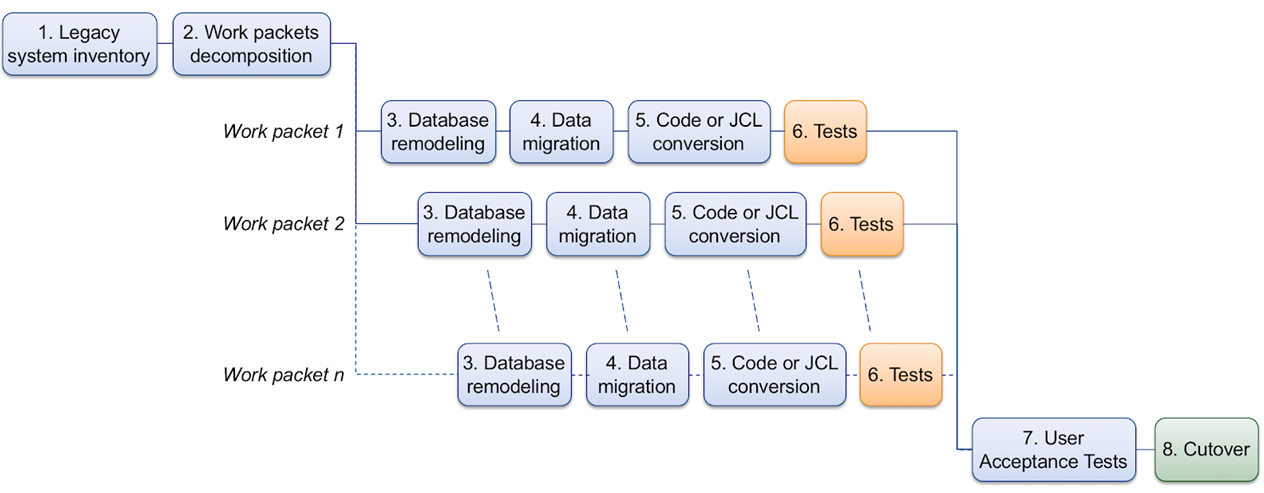 1. Legacy system inventory

2. Work packets decomposition

Work packet 1

3. Database remodeling

4. Data migration

5. Code or JCL conversion

6. Tests

Work packet 2

3. Database remodeling

4. Data migration

5. Code or JCL conversion

6. Tests

Work packet n

3. Database remodeling

4. Data migration

5. Code or JCL conversion

6. Tests

7. User Acceptance Tests

8. Cutover